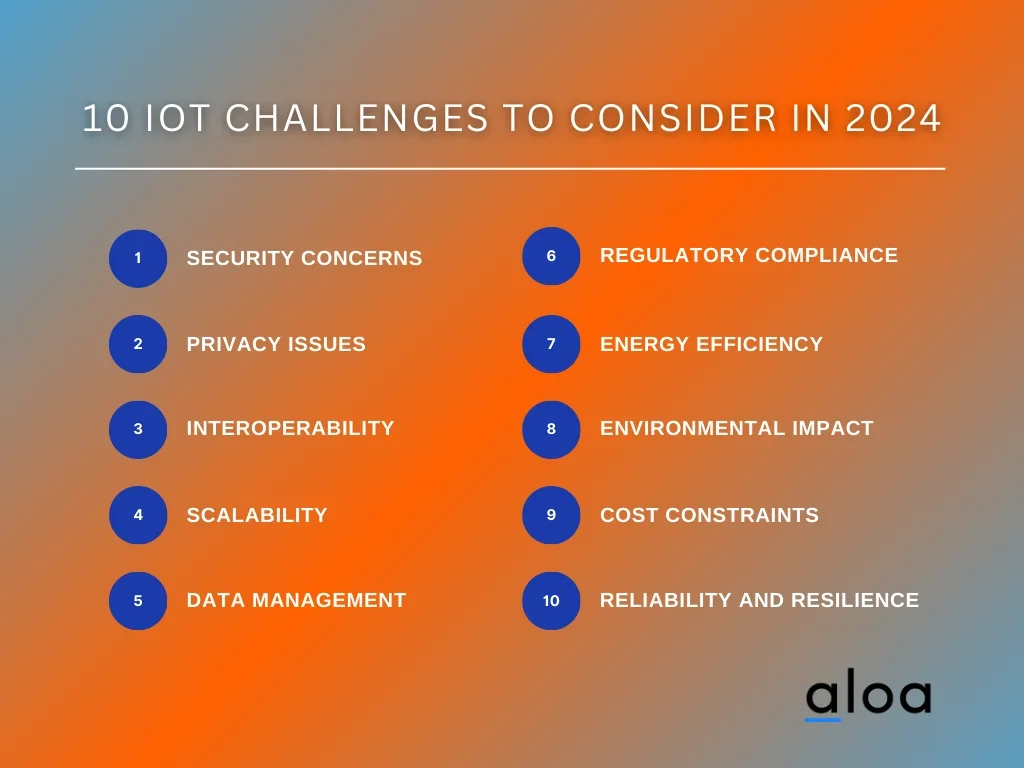 10 IOT CHALLENGES TO CONSIDER IN 2024

1 SECURITY CONCERNS

2 PRIVACY ISSUES

3 INTEROPERABILITY

4 SCALABILITY

5 DATA MANAGEMENT

6 REGULATORY COMPLIANCE

7 ENERGY EFFICIENCY

8 ENVIRONMENTAL IMPACT

9 COST CONSTRAINTS

10 RELIABILITY AND RESILIENCE

aloa